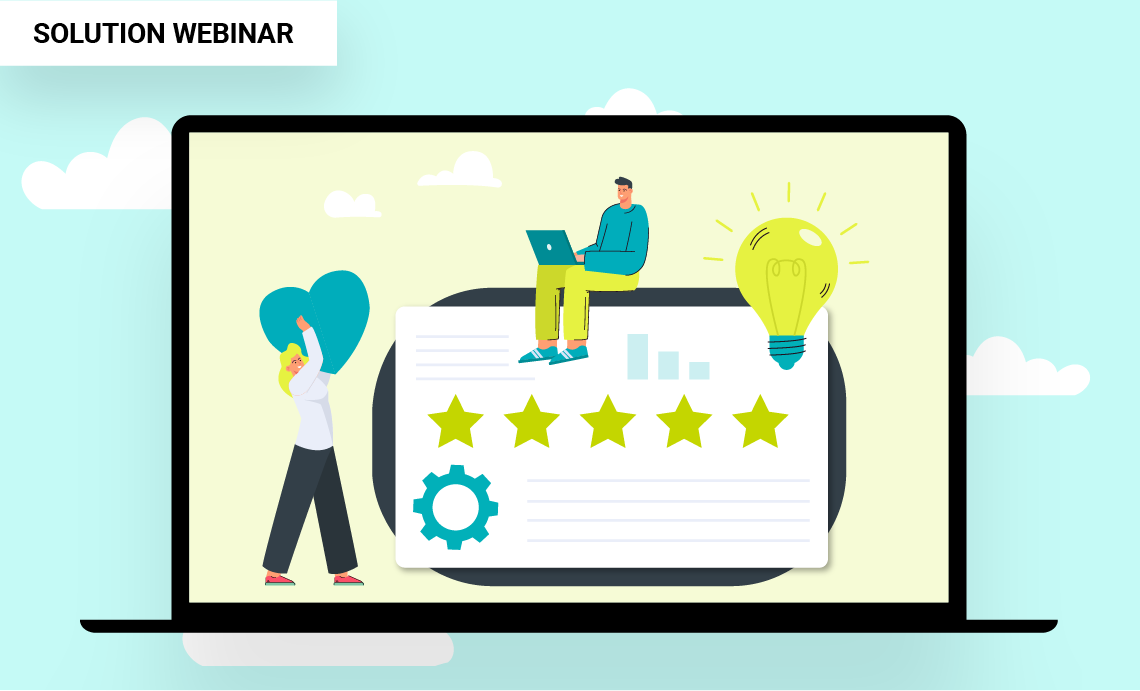 SOLUTION WEBINAR